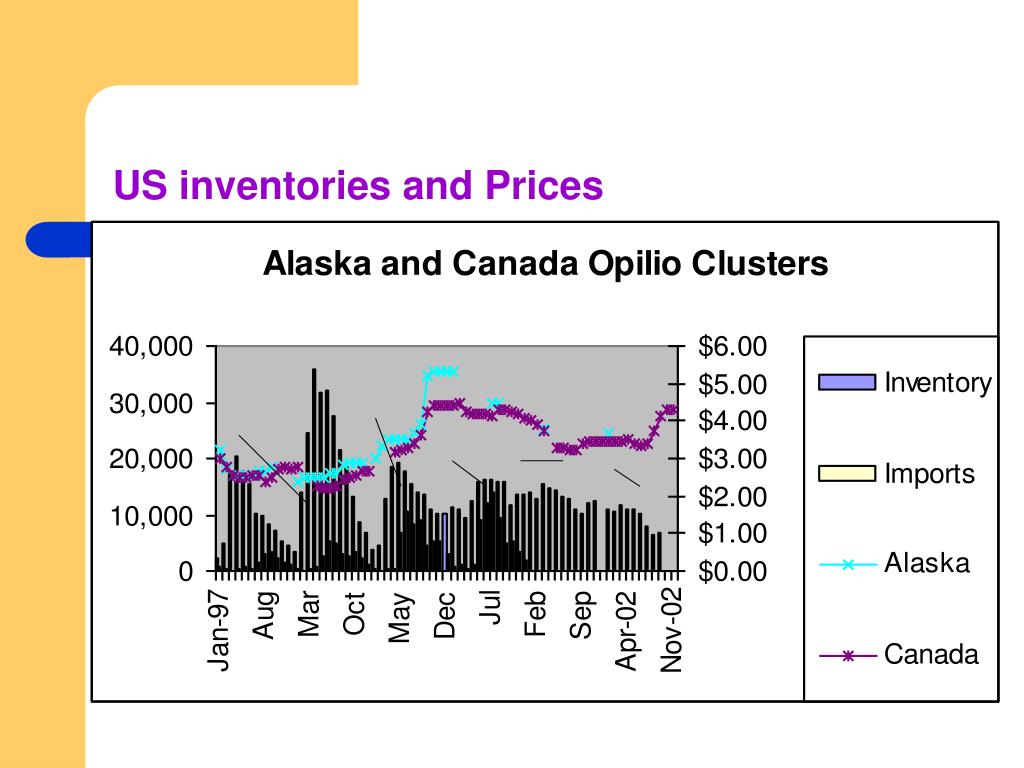 US inventories and Prices

Alaska and Canada Opilio Clusters

40,000
30,000
20,000
10,000
0

$6.00
$5.00
$4.00
$3.00
$2.00
$1.00
$0.00

Jan-97
Aug
Mar
Oct
May
Dec
Jul
Feb
Sep
Apr-02
Nov-02

Inventory
Imports
Alaska
Canada